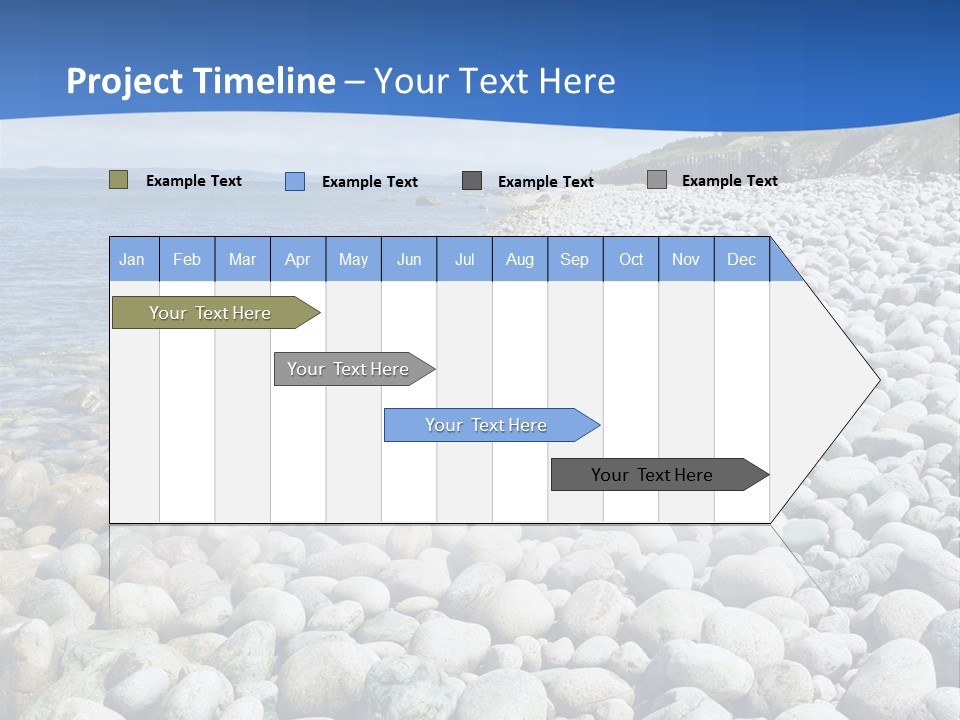 Project Timeline – Your Text Here

Example Text Example Text Example Text Example Text

| Jan | Feb | Mar | Apr | May | Jun | Jul | Aug | Sep | Oct | Nov | Dec |
|---|---|---|---|---|---|---|---|---|---|---|---|

Your Text Here

Your Text Here

Your Text Here

Your Text Here